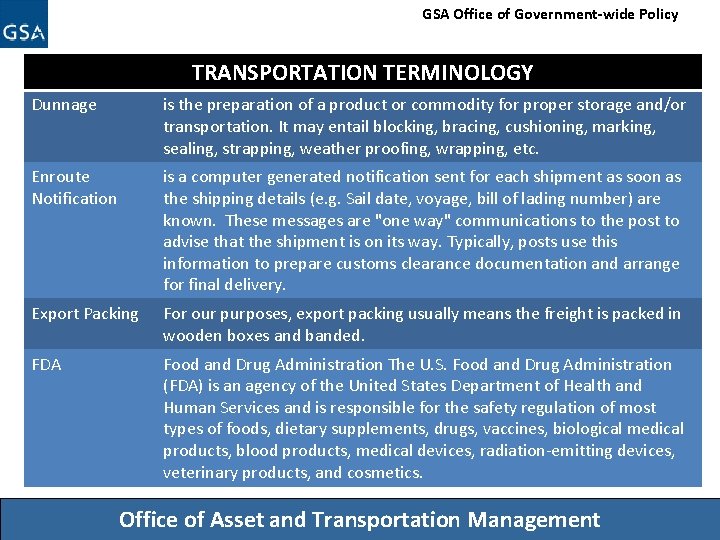 GSA

GSA Office of Government-wide Policy

| TRANSPORTATION TERMINOLOGY | |
|---|---|
| Dunnage | is the preparation of a product or commodity for proper storage and/or transportation. It may entail blocking, bracing, cushioning, marking, sealing, strapping, weather proofing, wrapping, etc. |
| Enroute Notification | is a computer generated notification sent for each shipment as soon as the shipping details (e.g. Sail date, voyage, bill of lading number) are known. These messages are "one way" communications to the post to advise that the shipment is on its way. Typically, posts use this information to prepare customs clearance documentation and arrange for final delivery. |
| Export Packing | For our purposes, export packing usually means the freight is packed in wooden boxes and banded. |
| FDA | Food and Drug Administration The U.S. Food and Drug Administration (FDA) is an agency of the United States Department of Health and Human Services and is responsible for the safety regulation of most types of foods, dietary supplements, drugs, vaccines, biological medical products, blood products, medical devices, radiation-emitting devices, veterinary products, and cosmetics. |

Office of Asset and Transportation Management